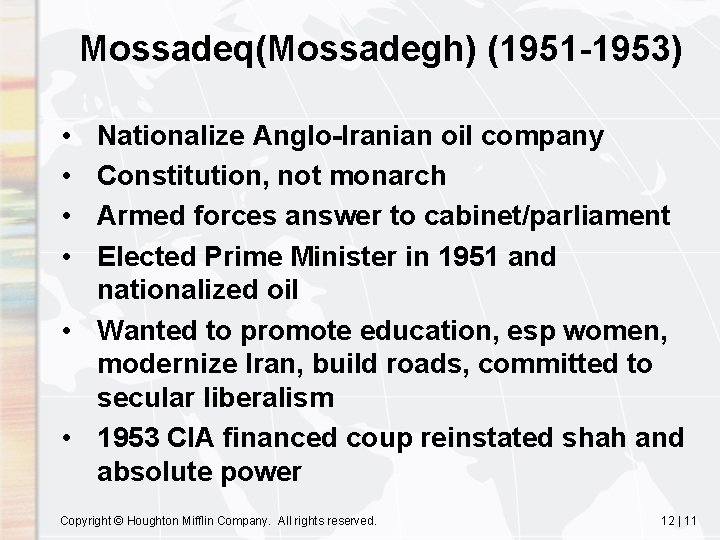 Mossadeq(Mossadegh) (1951-1953)

• Nationalize Anglo-Iranian oil company
• Constitution, not monarch
• Armed forces answer to cabinet/parliament
• Elected Prime Minister in 1951 and nationalized oil
• Wanted to promote education, esp women, modernize Iran, build roads, committed to secular liberalism
• 1953 CIA financed coup reinstated shah and absolute power

Copyright © Houghton Mifflin Company. All rights reserved.

12 | 11